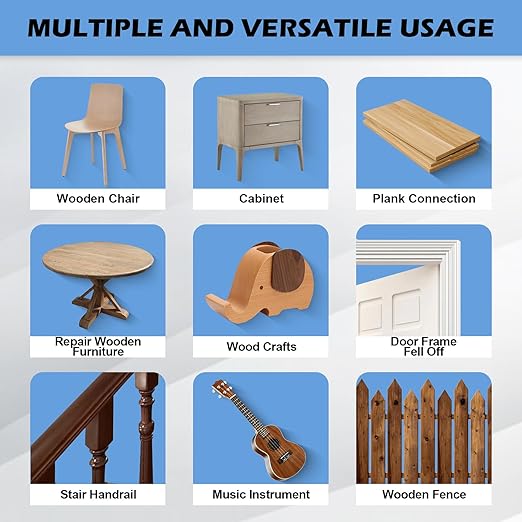 MULTIPLE AND VERSATILE USAGE

Wooden Chair

Cabinet

Plank Connection

Repair Wooden Furniture

Wood Crafts

Door Frame Fell Off

Stair Handrail

Music Instrument

Wooden Fence